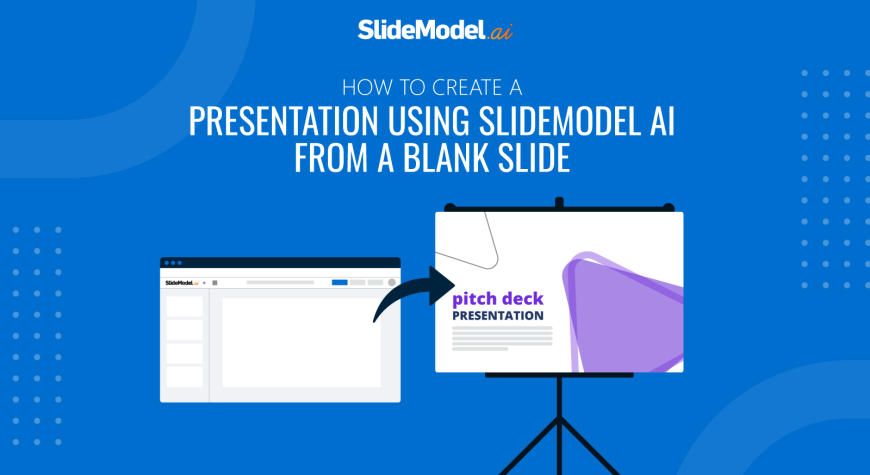 SlideModel.ai

HOW TO CREATE A
PRESENTATION USING SLIDEMODEL AI
FROM A BLANK SLIDE

SlideModel.ai

pitch deck
PRESENTATION